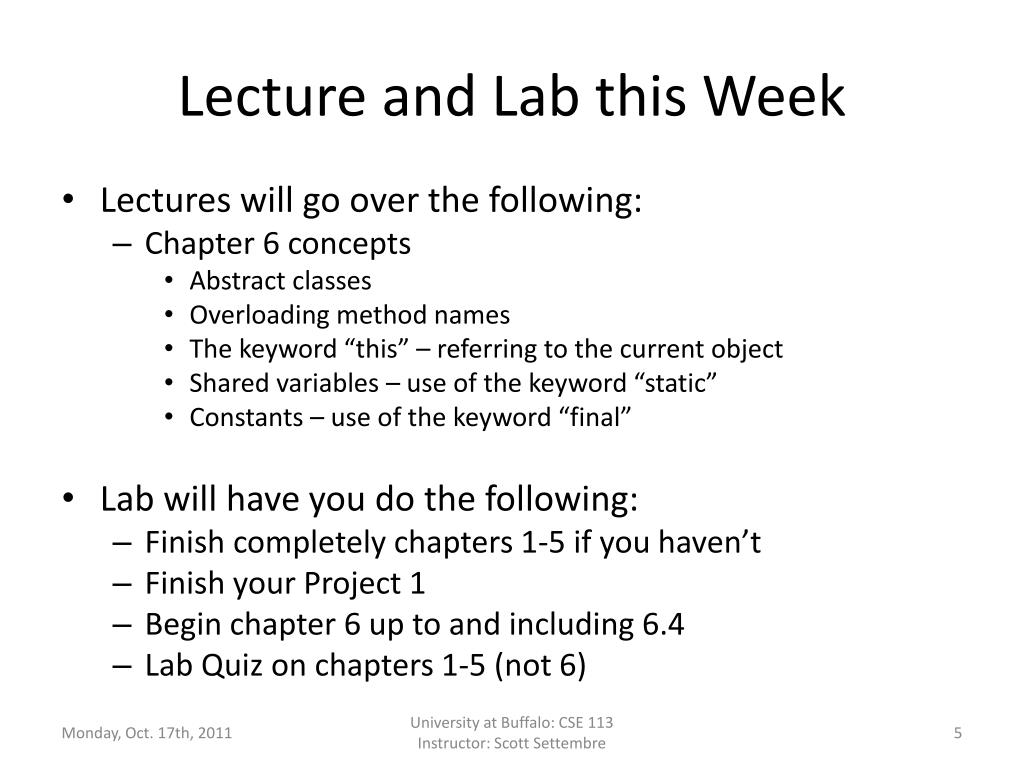 Lecture and Lab this Week

• Lectures will go over the following:
– Chapter 6 concepts
• Abstract classes
• Overloading method names
• The keyword “this” – referring to the current object
• Shared variables – use of the keyword “static”
• Constants – use of the keyword “final”

• Lab will have you do the following:
– Finish completely chapters 1-5 if you haven’t
– Finish your Project 1
– Begin chapter 6 up to and including 6.4
– Lab Quiz on chapters 1-5 (not 6)

Monday, Oct. 17th, 2011

University at Buffalo: CSE 113
Instructor: Scott Settembre

5